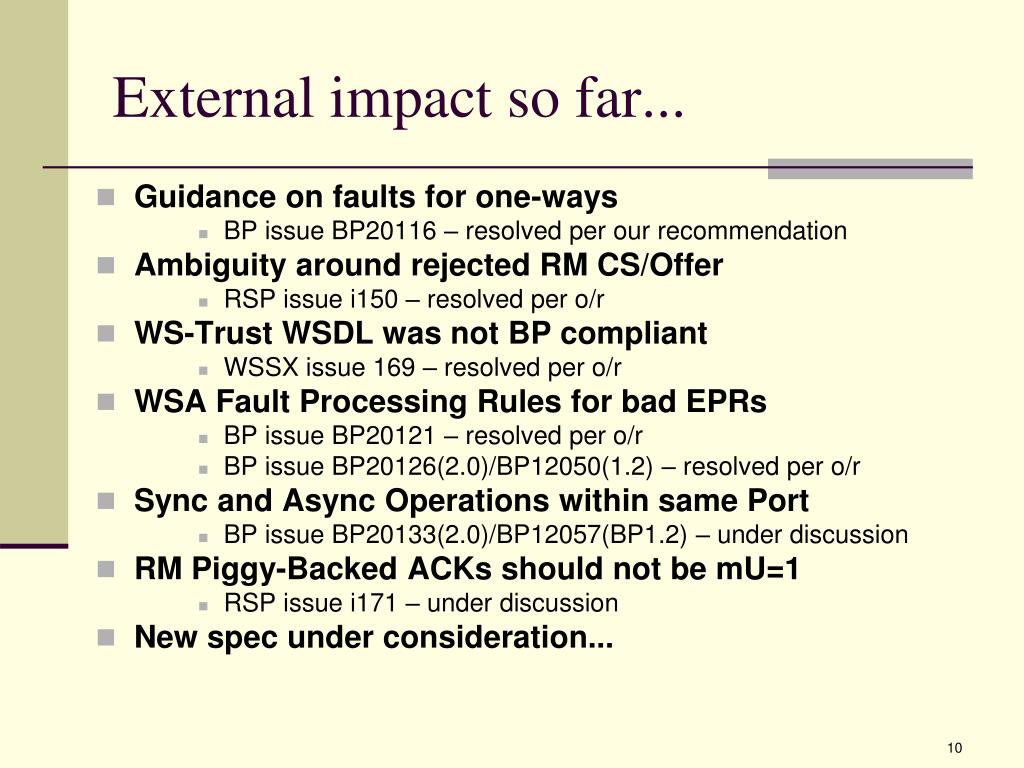 External impact so far...

Guidance on faults for one-ways
BP issue BP20116 – resolved per our recommendation
Ambiguity around rejected RM CS/Offer
RSP issue i150 – resolved per o/r
WS-Trust WSDL was not BP compliant
WSSX issue 169 – resolved per o/r
WSA Fault Processing Rules for bad EPRs
BP issue BP20121 – resolved per o/r
BP issue BP20126(2.0)/BP12050(1.2) – resolved per o/r
Sync and Async Operations within same Port
BP issue BP20133(2.0)/BP12057(BP1.2) – under discussion
RM Piggy-Backed ACKs should not be mU=1
RSP issue i171 – under discussion
New spec under consideration...

10